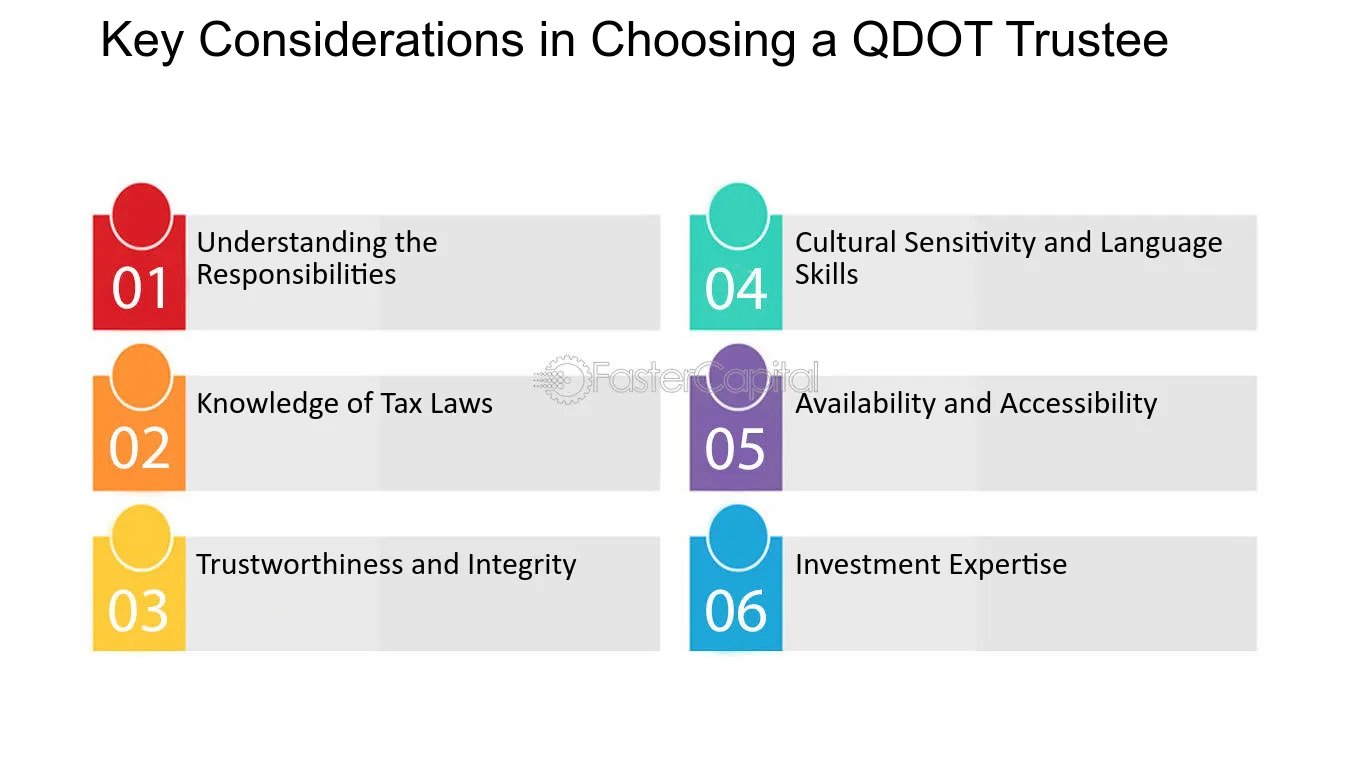 Key Considerations in Choosing a QDOT Trustee

01 Understanding the Responsibilities

02 Knowledge of Tax Laws

03 Trustworthiness and Integrity

04 Cultural Sensitivity and Language Skills

05 Availability and Accessibility

06 Investment Expertise

FasterCapital